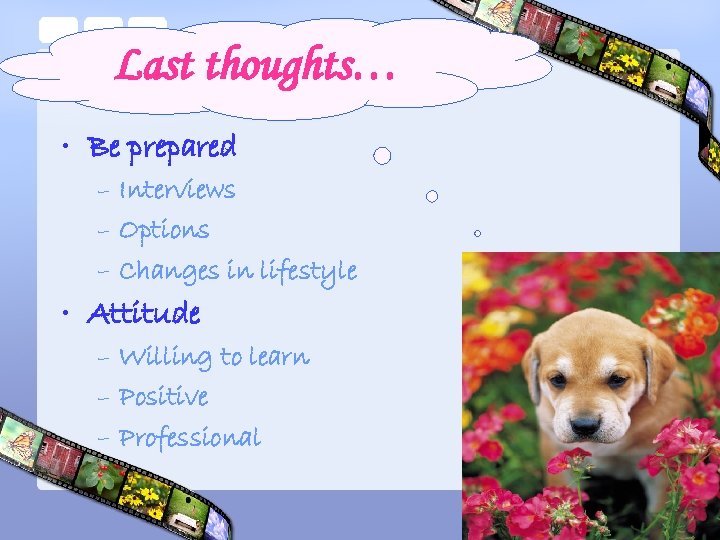 Last thoughts…

• Be prepared
– Interviews
– Options
– Changes in lifestyle
• Attitude
– Willing to learn
– Positive
– Professional